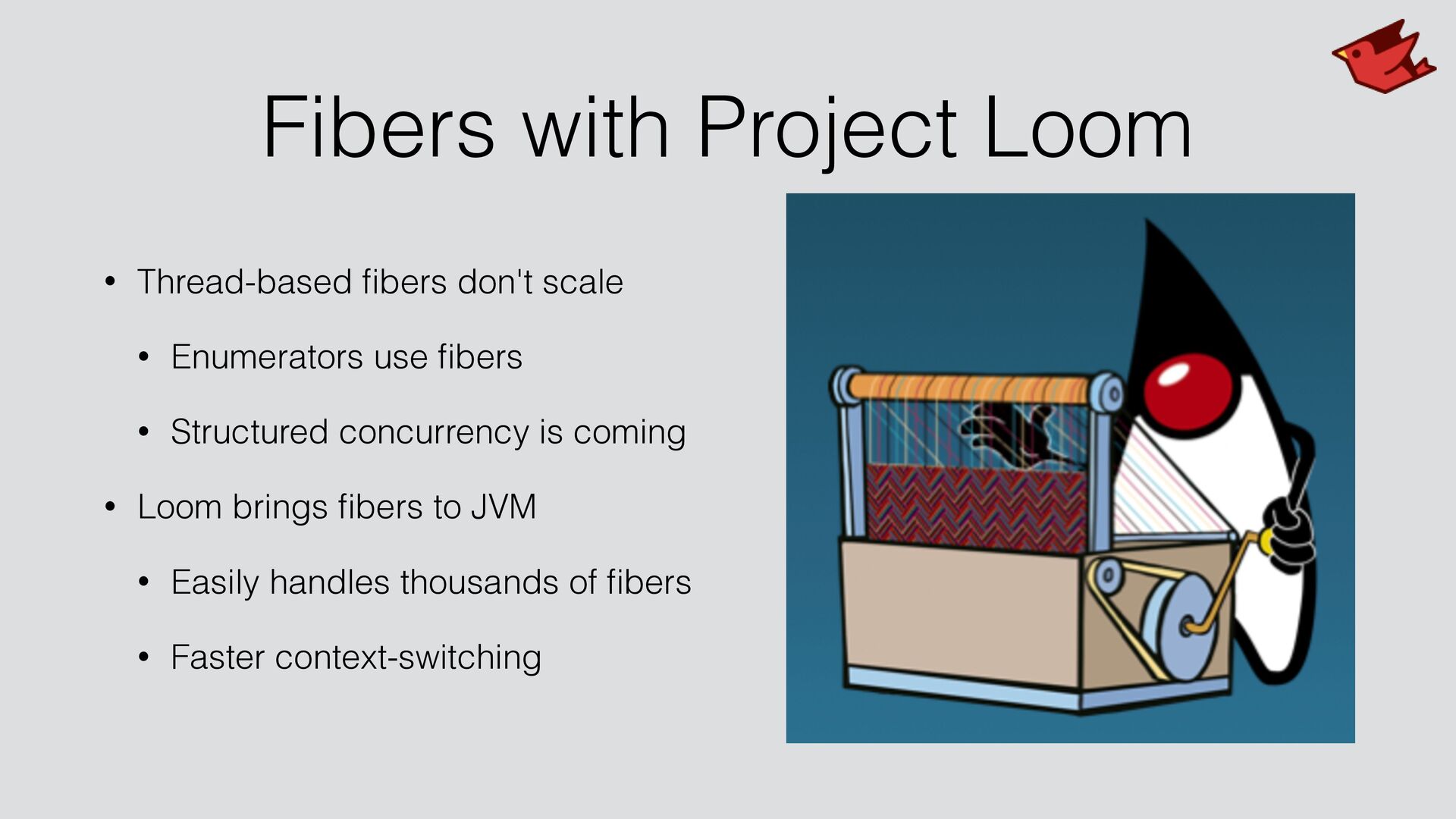 Fibers with Project Loom

• Thread-based fibers don't scale

• Enumerators use fibers

• Structured concurrency is coming

• Loom brings fibers to JVM

• Easily handles thousands of fibers

• Faster context-switching